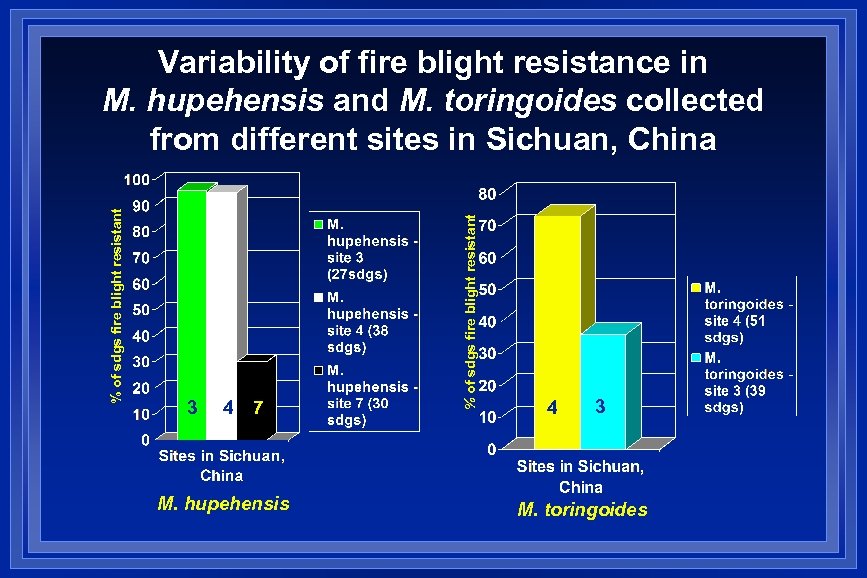 Variability of fire blight resistance in M. hupehensis and M. toringoides collected from different sites in Sichuan, China

% of sdgs fire blight resistant

100
90
80
70
60
50
40
30
20
10
0

3 4 7

Sites in Sichuan, China

M. hupehensis - site 3 (27sdgs)
M. hupehensis - site 4 (38 sdgs)
M. hupehensis - site 7 (30 sdgs)

M. hupehensis

% of sdgs fire blight resistant

80
70
60
50
40
30
20
10
0

4 3

Sites in Sichuan, China

M. toringoides - site 4 (51 sdgs)
M. toringoides - site 3 (39 sdgs)

M. toringoides